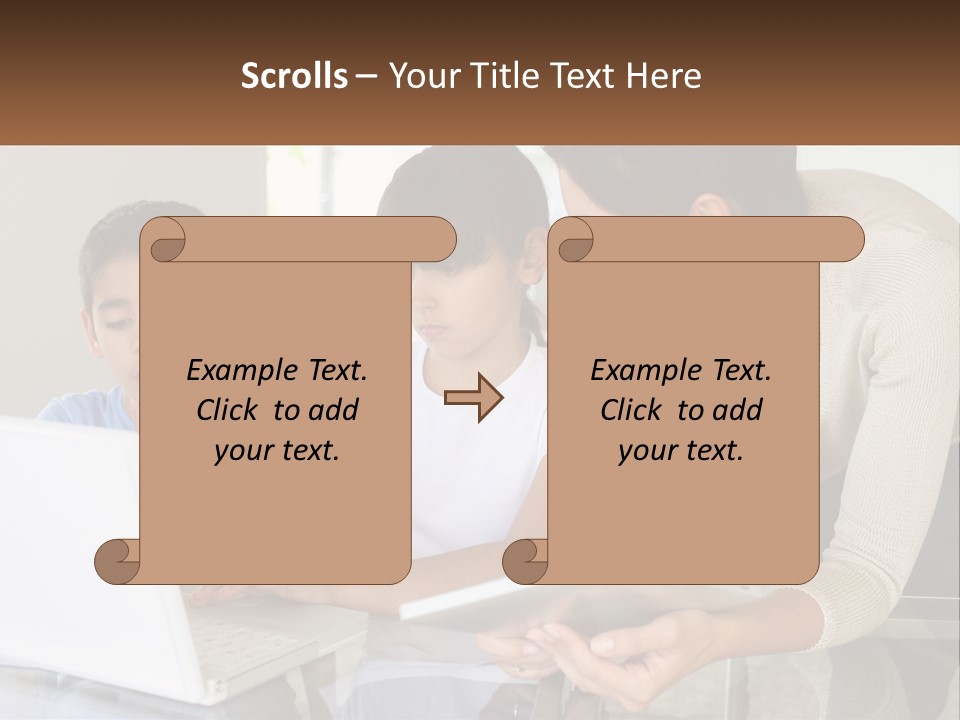 Scrolls – Your Title Text Here

Example Text. Click to add your text.

Example Text. Click to add your text.